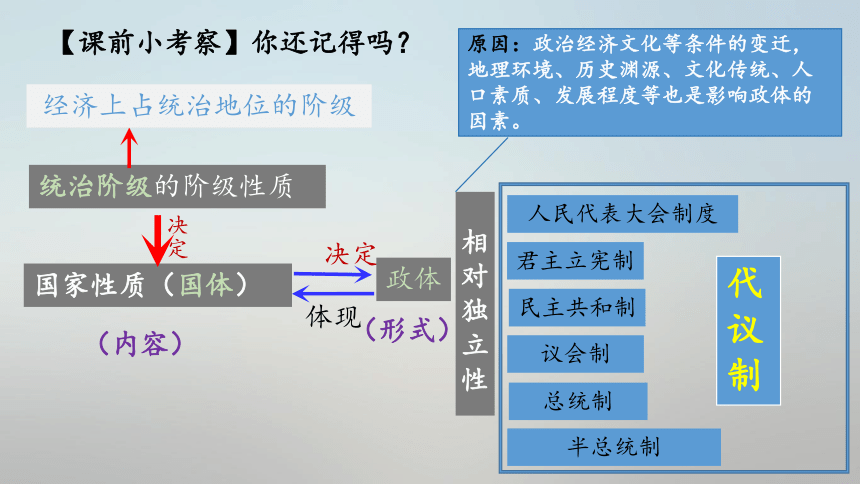 【课前小考察】你还记得吗？

原因：政治经济文化等条件的变迁，地理环境、历史渊源、文化传统、人口素质、发展程度等也是影响政体的因素。

经济上占统治地位的阶级

统治阶级的阶级性质

决定

国家性质（国体）

（内容）

决定

体现

政体

（形式）

相对独立性

人民代表大会制度

君主立宪制

民主共和制

议会制

总统制

半总统制

代议制